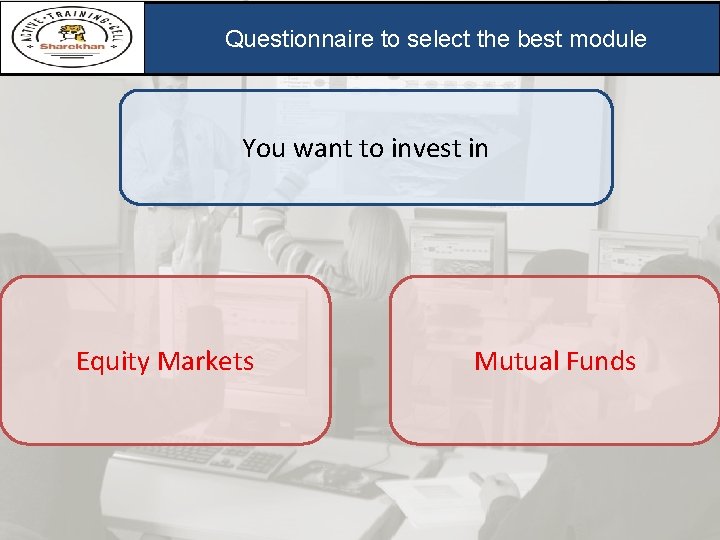 ACTIVE TRAINING CELL
Sharekhan

Questionnaire to select the best module

You want to invest in

Equity Markets

Mutual Funds